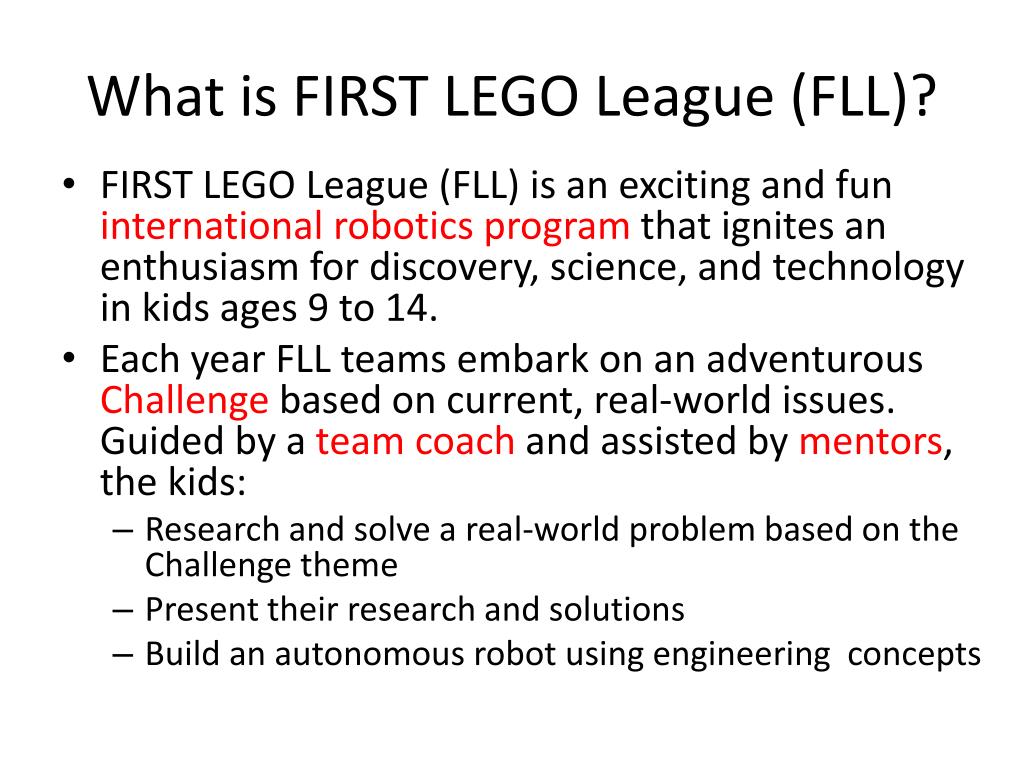 What is FIRST LEGO League (FLL)?

• FIRST LEGO League (FLL) is an exciting and fun international robotics program that ignites an enthusiasm for discovery, science, and technology in kids ages 9 to 14.

• Each year FLL teams embark on an adventurous Challenge based on current, real-world issues. Guided by a team coach and assisted by mentors, the kids:

– Research and solve a real-world problem based on the Challenge theme

– Present their research and solutions

– Build an autonomous robot using engineering concepts